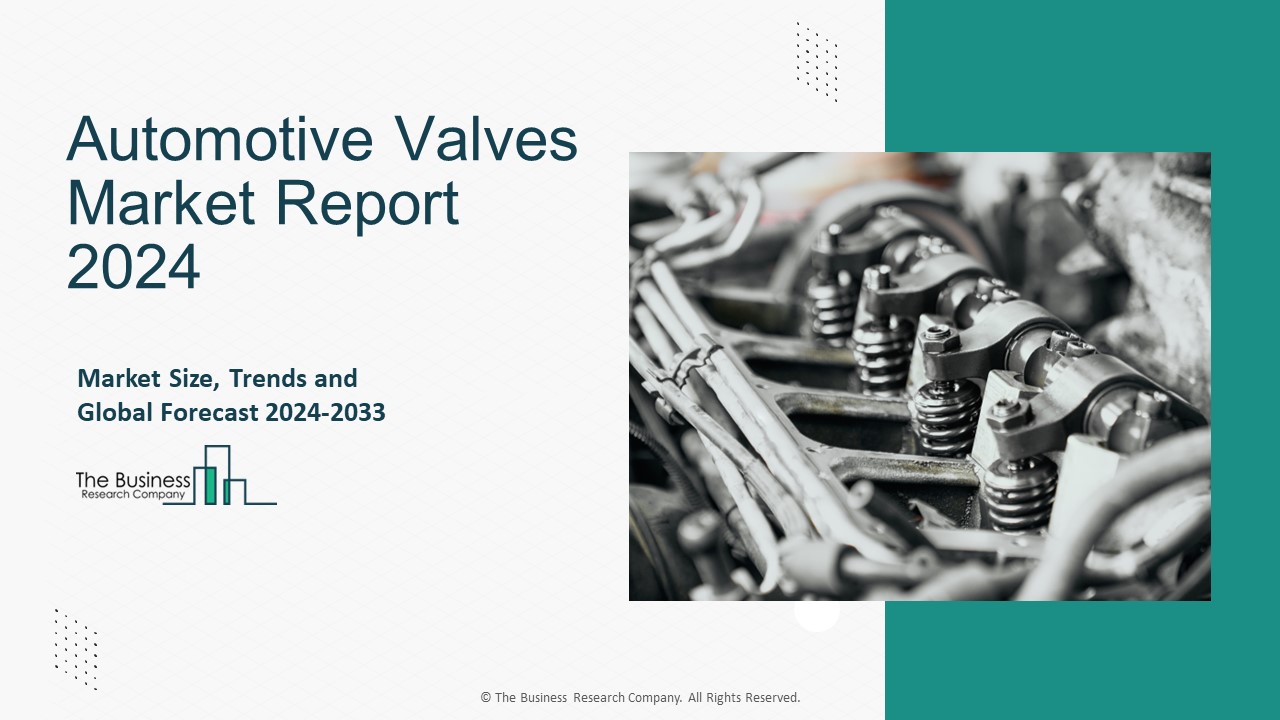 Automotive Valves Market Report 2024

Market Size, Trends and Global Forecast 2024-2033

The Business
Research Company

© The Business Research Company. All Rights Reserved.